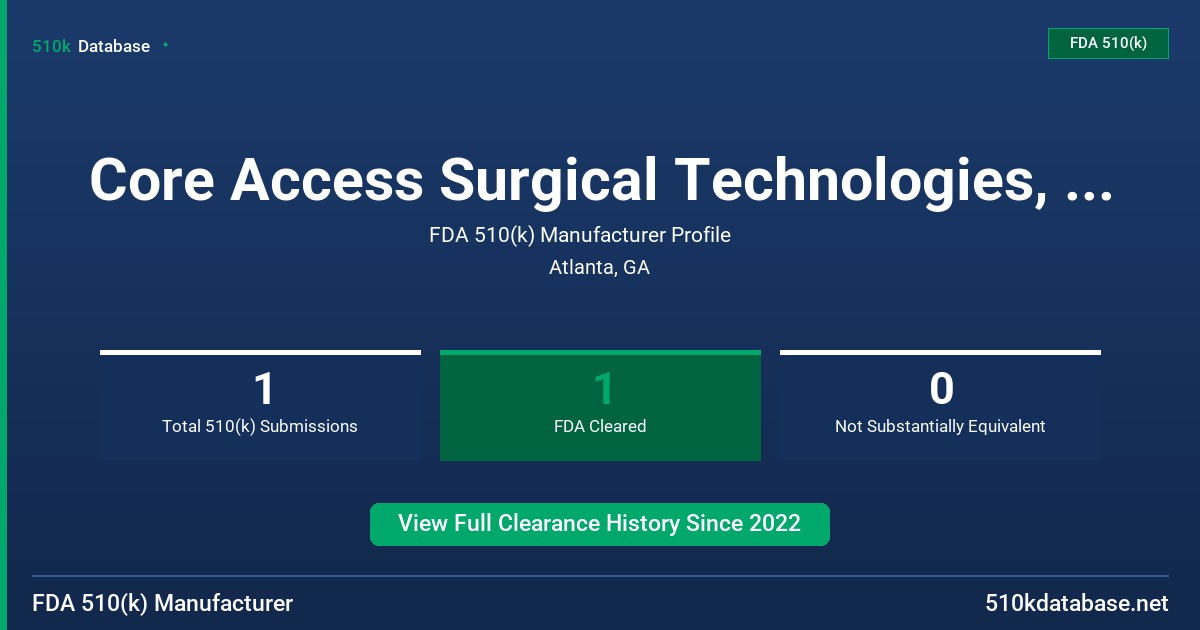 510k Database

FDA 510(k)

Core Access Surgical Technologies, ...

FDA 510(k) Manufacturer Profile

Atlanta, GA

1
Total 510(k) Submissions

1
FDA Cleared

0
Not Substantially Equivalent

View Full Clearance History Since 2022

FDA 510(k) Manufacturer

510kdatabase.net